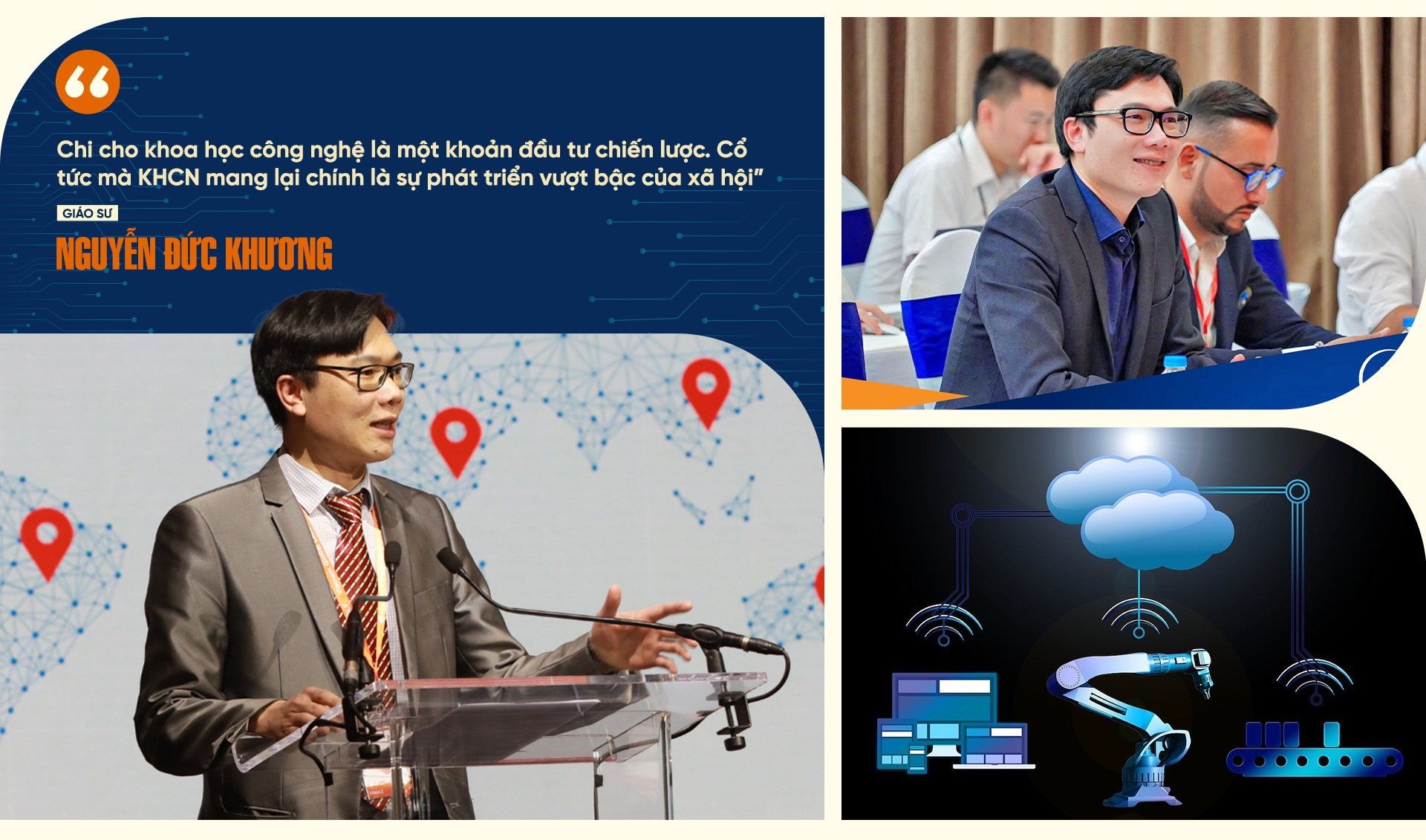 “

Chi cho khoa học công nghệ là một khoản đầu tư chiến lược. Cổ tức mà KHCN mang lại chính là sự phát triển vượt bậc của xã hội”

GIÁO SƯ

NGUYỄN ĐỨC KHƯƠNG